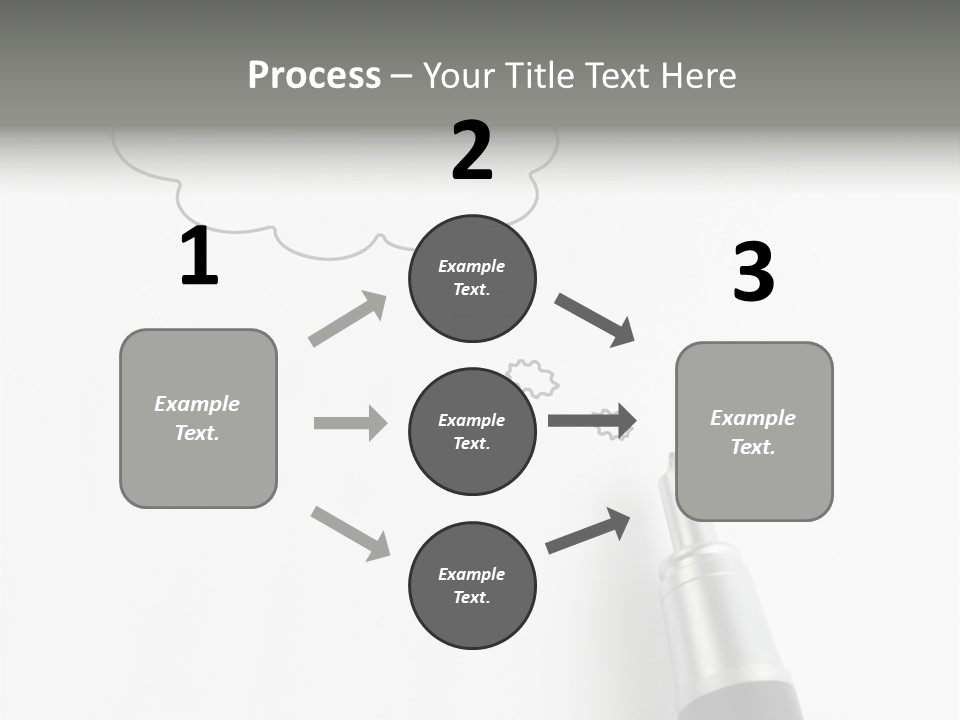 Process – Your Title Text Here

1

Example Text.

2

Example Text.

Example Text.

Example Text.

3

Example Text.